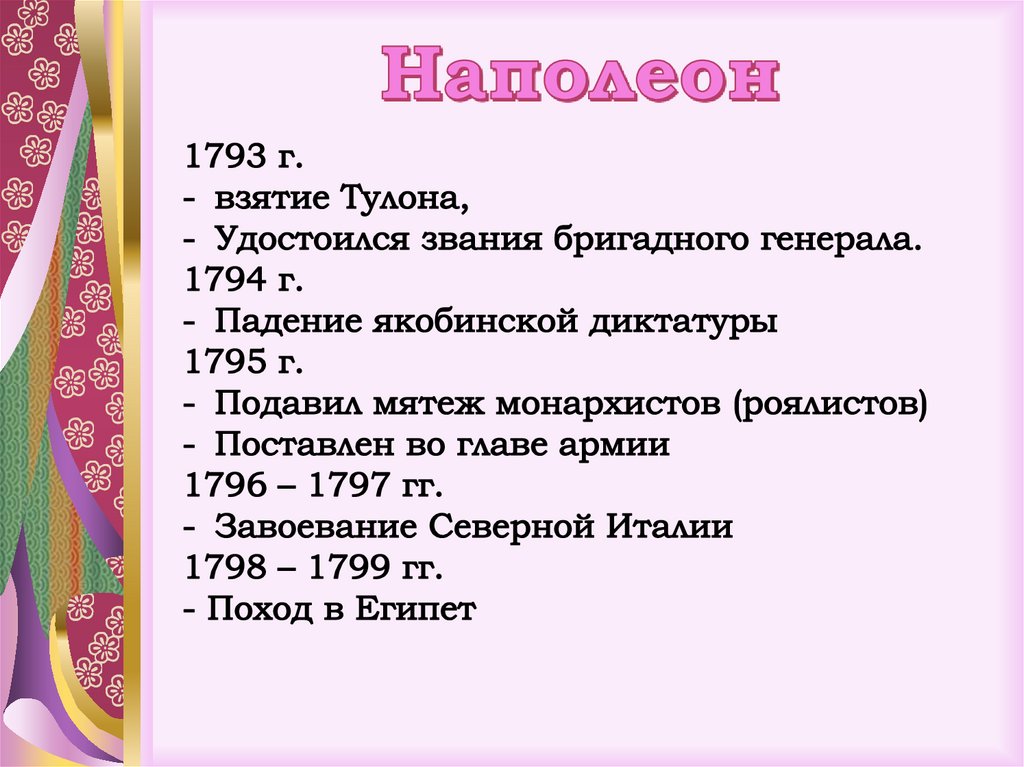 Наполеон

1793 г.
- взятие Тулона,
- Удостоился звания бригадного генерала.
1794 г.
- Падение якобинской диктатуры
1795 г.
- Подавил мятеж монархистов (роялистов)
- Поставлен во главе армии
1796 – 1797 гг.
- Завоевание Северной Италии
1798 – 1799 гг.
- Поход в Египет